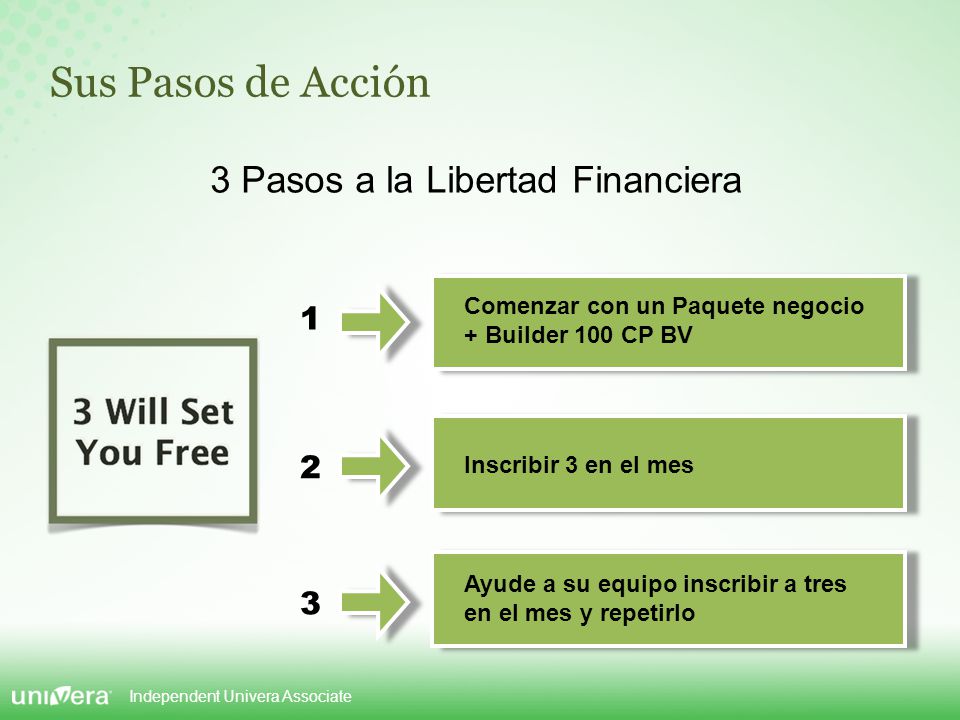 Sus Pasos de Acción

3 Pasos a la Libertad Financiera

3 Will Set You Free

1

Comenzar con un Paquete negocio + Builder 100 CP BV

2

Inscribir 3 en el mes

3

Ayude a su equipo inscribir a tres en el mes y repetirlo

univera

Independent Univera Associate